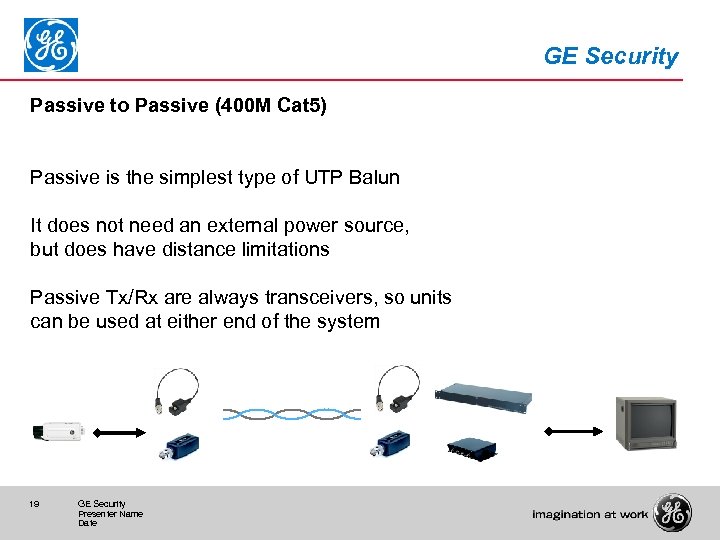 GE Security

Passive to Passive (400M Cat5)

Passive is the simplest type of UTP Balun

It does not need an external power source, but does have distance limitations

Passive Tx/Rx are always transceivers, so units can be used at either end of the system

19 GE Security
Presenter Name
Date

imagination at work